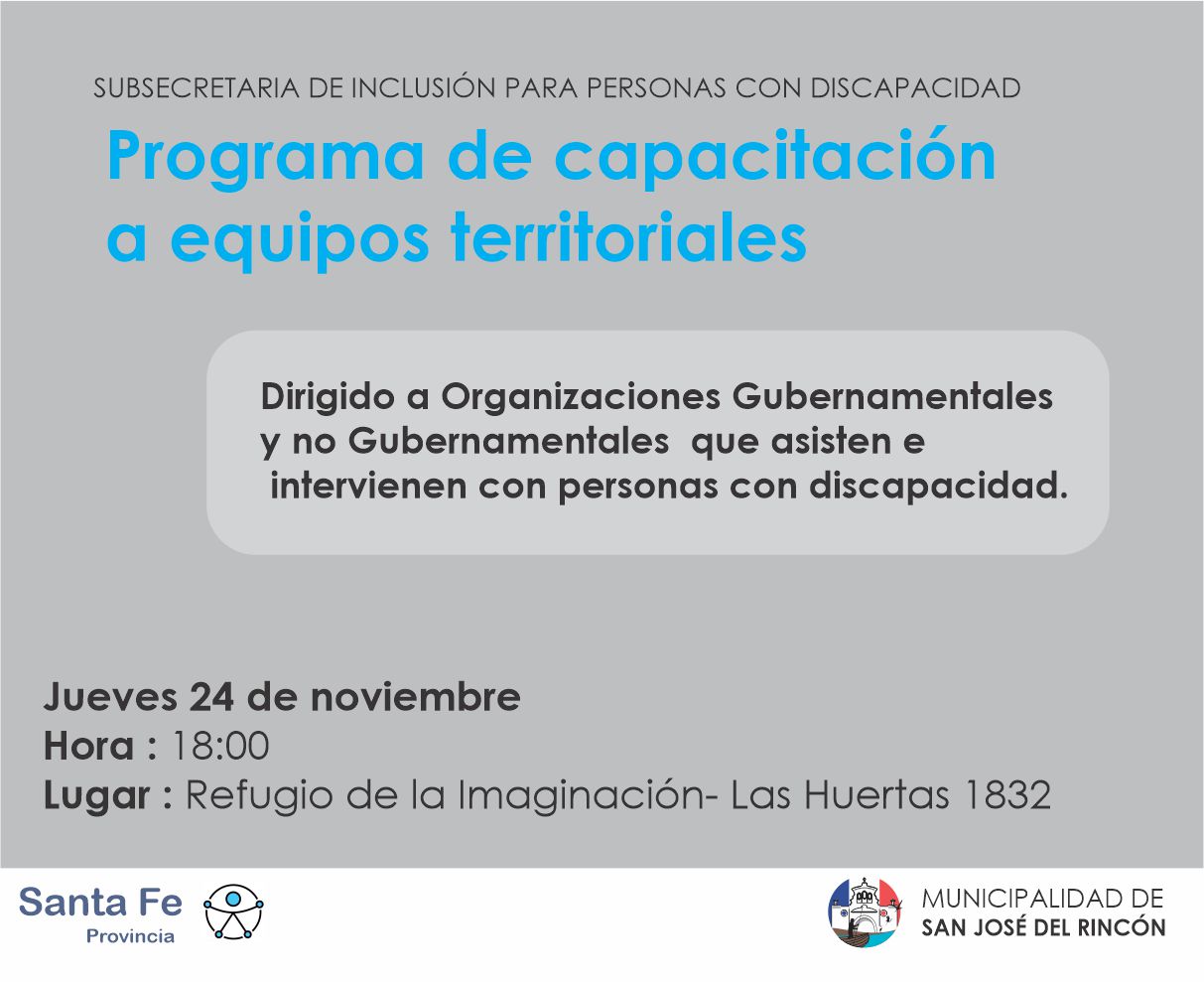 SUBSECRETARIA DE INCLUSIÓN PARA PERSONAS CON DISCAPACIDAD

Programa de capacitación a equipos territoriales

Dirigido a Organizaciones Gubernamentales y no Gubernamentales que asisten e intervienen con personas con discapacidad.

Jueves 24 de noviembre
Hora : 18:00
Lugar : Refugio de la Imaginación- Las Huertas 1832

Santa Fe
Provincia

MUNICIPALIDAD DE
SAN JOSÉ DEL RINCÓN